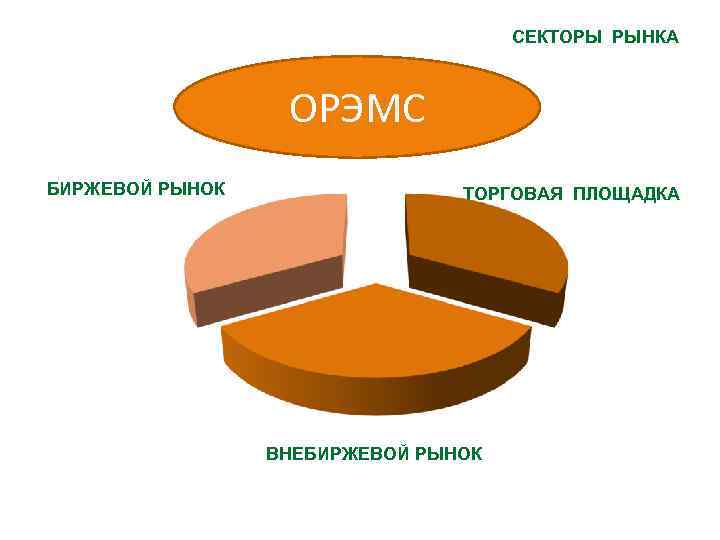 СЕКТОРЫ РЫНКА

ОРЭМС

БИРЖЕВОЙ РЫНОК

ТОРГОВАЯ ПЛОЩАДКА

ВНЕБИРЖЕВОЙ РЫНОК